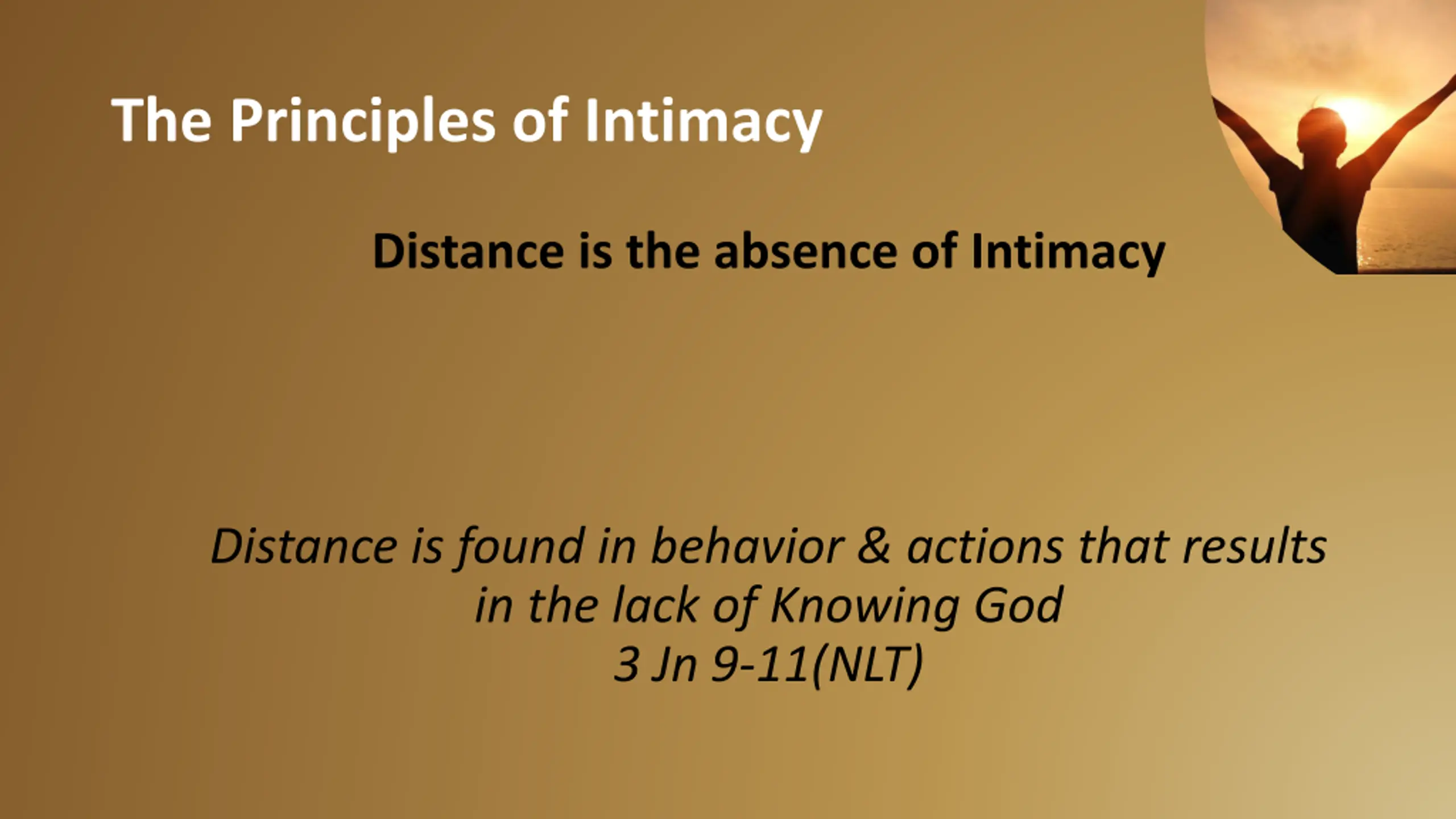 The Principles of Intimacy

Distance is the absence of Intimacy

Distance is found in behavior & actions that results in the lack of Knowing God
3 Jn 9-11(NLT)